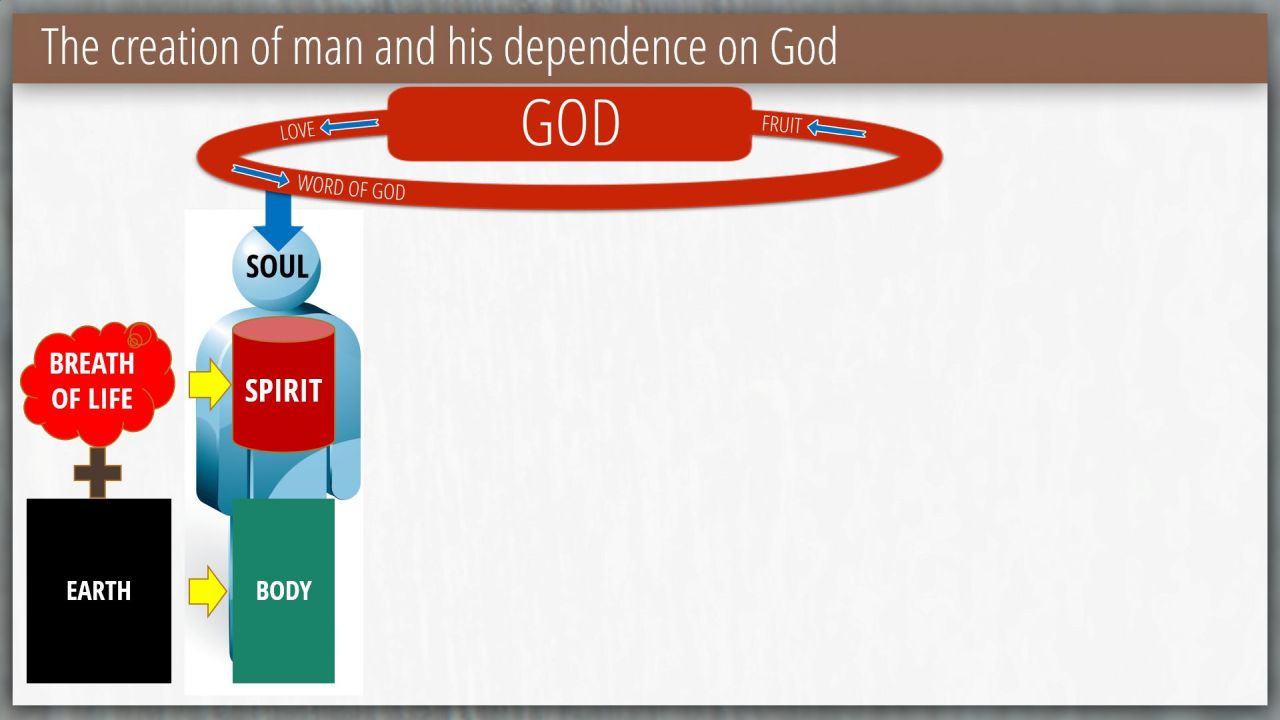 The creation of man and his dependence on God

LOVE

GOD

FRUIT

WORD OF GOD

SOUL

BREATH OF LIFE

SPIRIT

EARTH

BODY